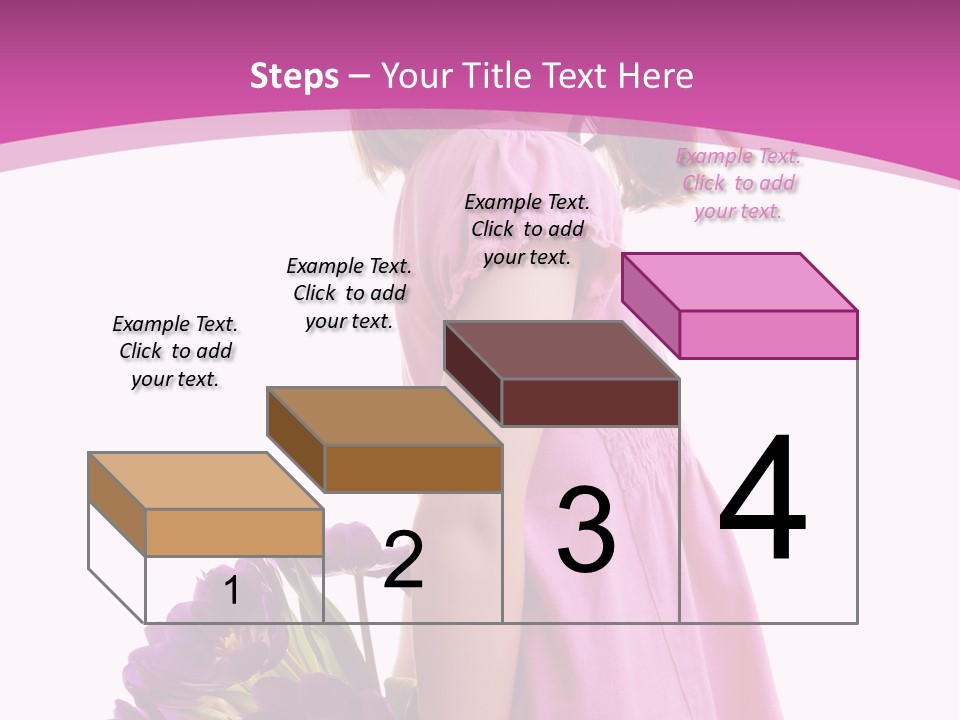 Steps – Your Title Text Here

Example Text. Click to add your text.

Example Text. Click to add your text.

Example Text. Click to add your text.

Example Text. Click to add your text.

1

2

3

4